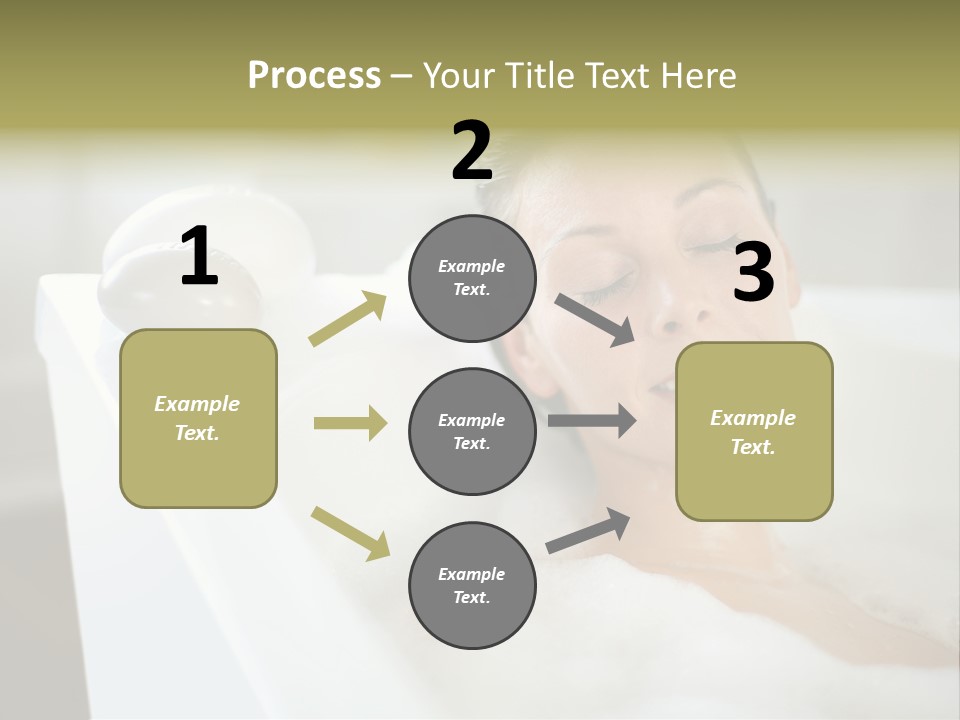 Process – Your Title Text Here

1

Example Text.

2

Example Text.

Example Text.

Example Text.

3

Example Text.